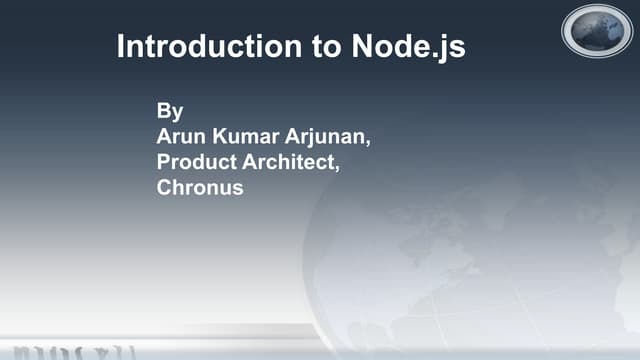 Introduction to Node.js

By
Arun Kumar Arjunan,
Product Architect,
Chronus